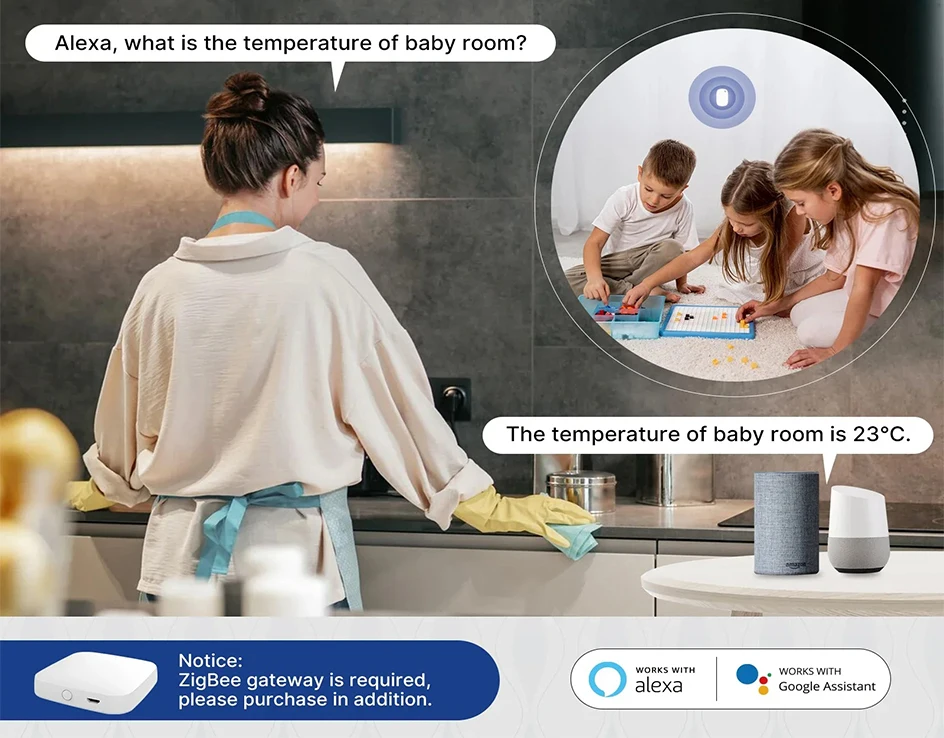 Alexa, what is the temperature of baby room?

The temperature of baby room is 23°C.

amazon

Notice:
ZigBee gateway is required, please purchase in addition.

WORKS WITH
alexa

WORKS WITH
Google Assistant